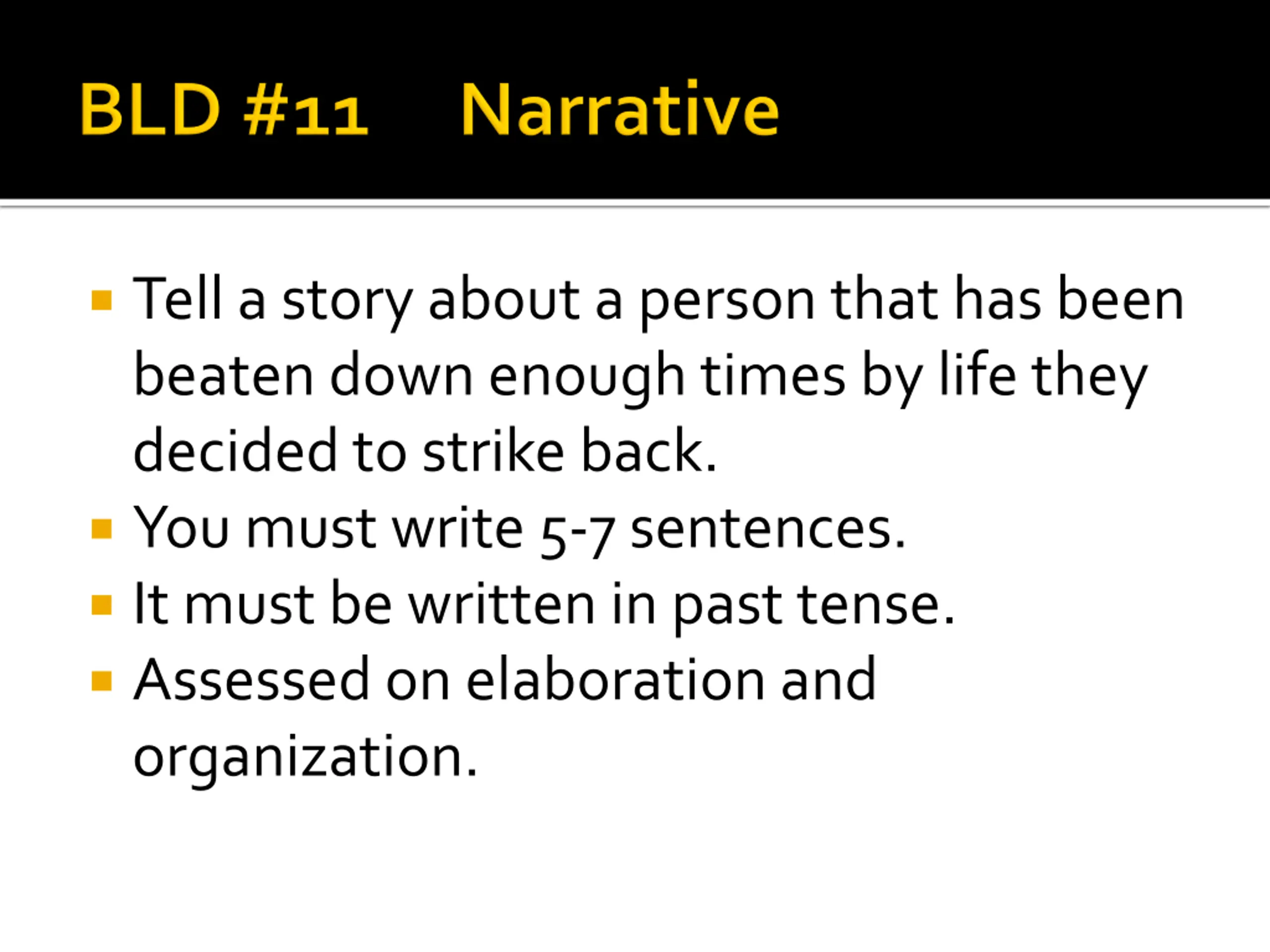 BLD #11 Narrative

- Tell a story about a person that has been beaten down enough times by life they decided to strike back.
- You must write 5-7 sentences.
- It must be written in past tense.
- Assessed on elaboration and organization.